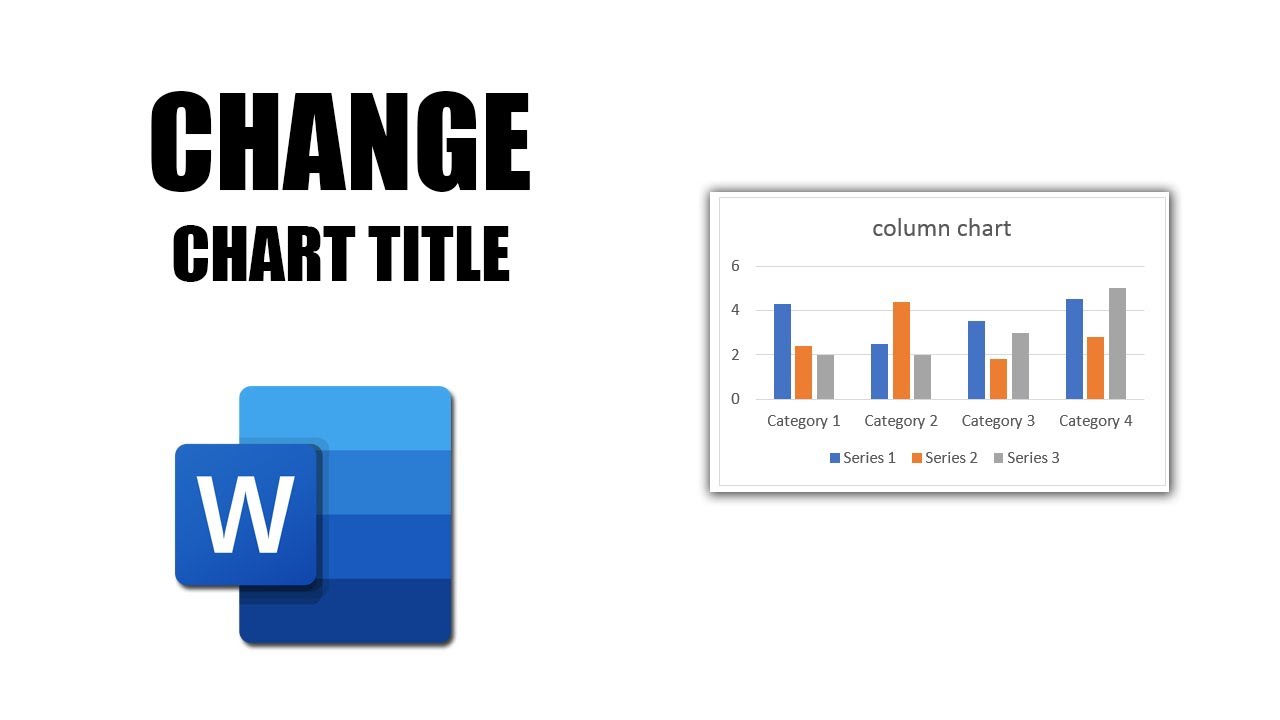 CHANGE
CHART TITLE

W

column chart

6
4
2
0

Category 1 Category 2 Category 3 Category 4

Series 1 Series 2 Series 3